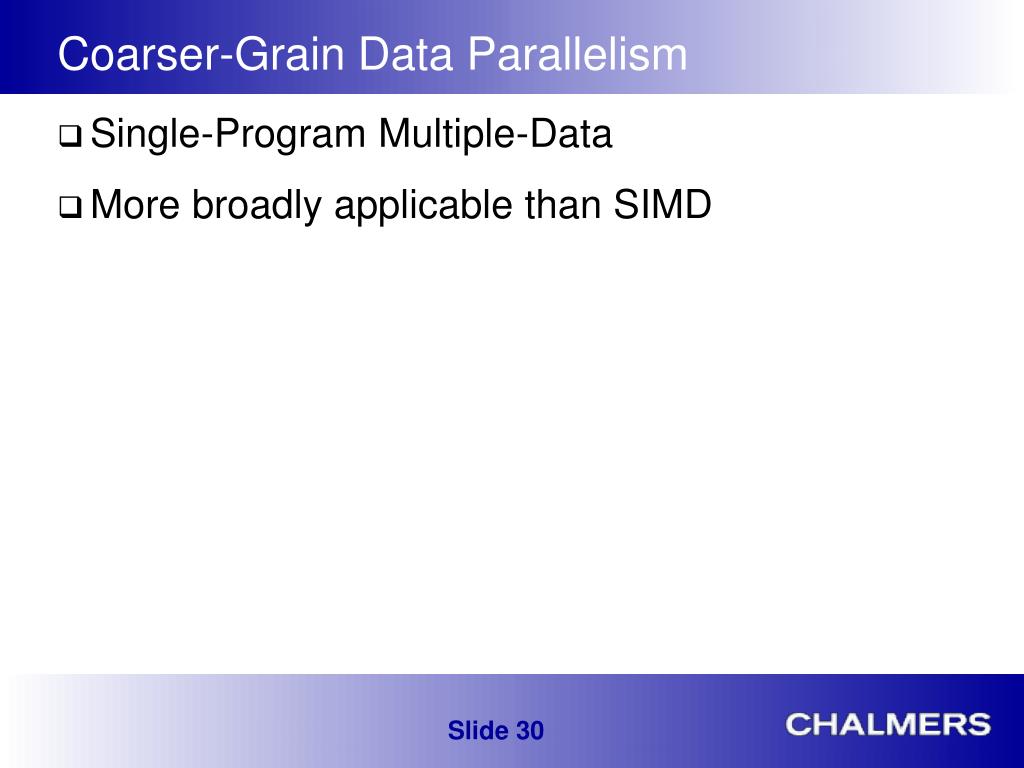 Coarser-Grain Data Parallelism

❑ Single-Program Multiple-Data

❑ More broadly applicable than SIMD

Slide 30

CHALMERS